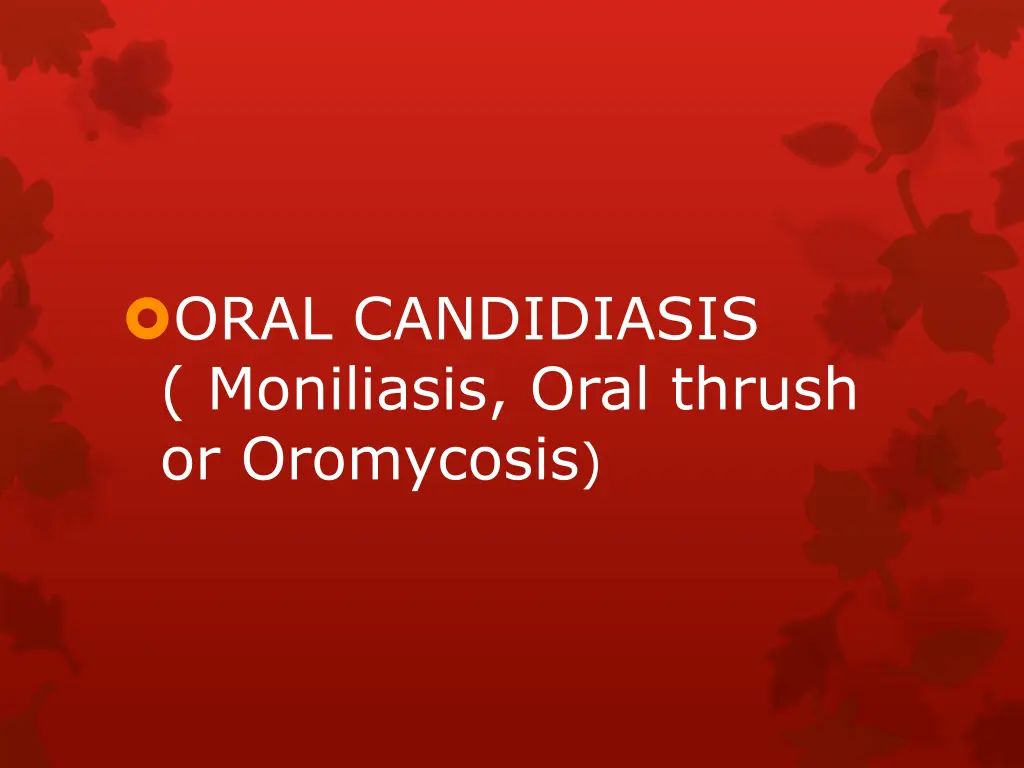 ORAL CANDIDIASIS ( Moniliasis, Oral thrush or Oromycosis)